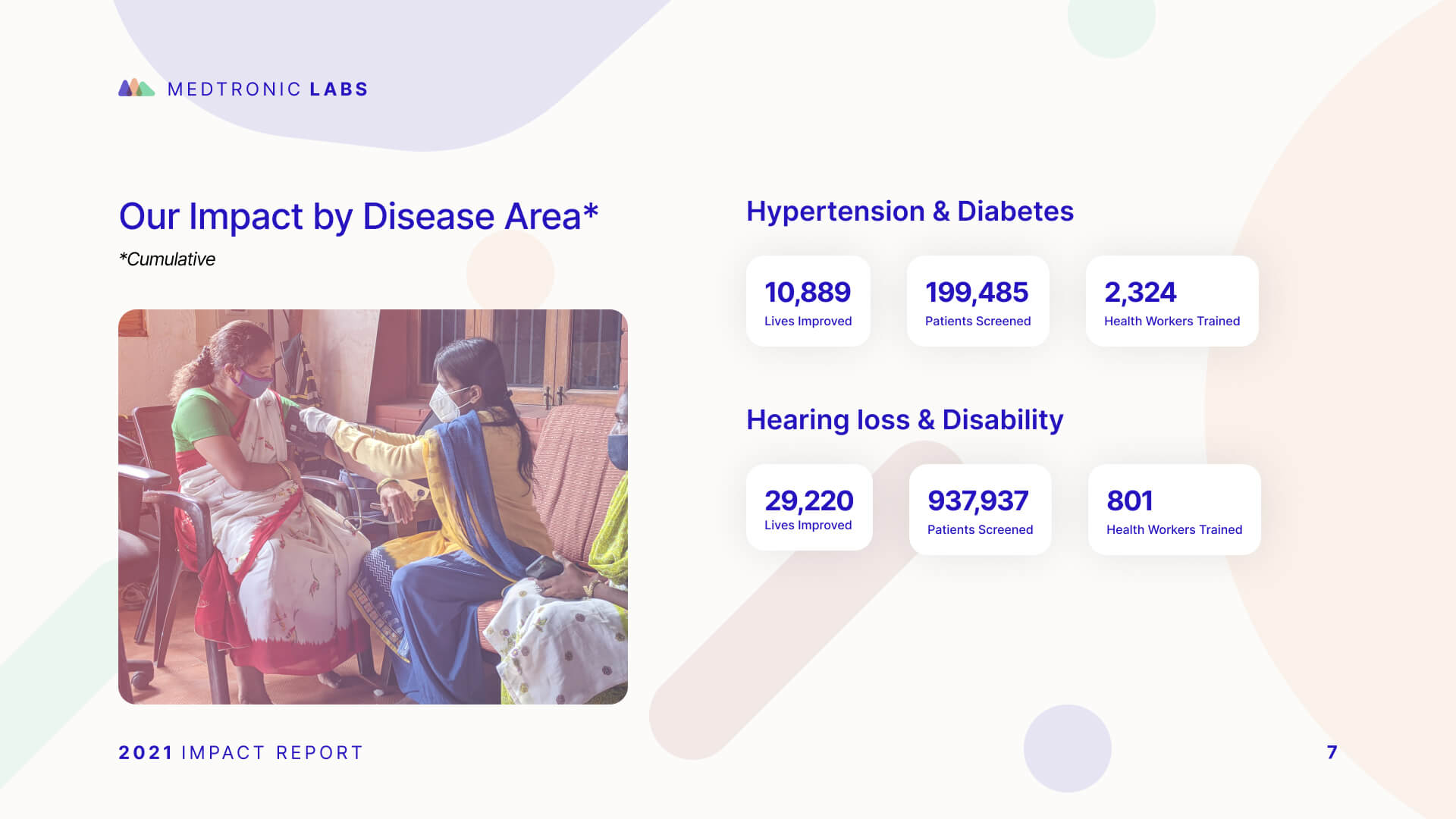 MEDTRONIC LABS

Our Impact by Disease Area*

*Cumulative

Hypertension & Diabetes

10,889
Lives Improved

199,485
Patients Screened

2,324
Health Workers Trained

Hearing loss & Disability

29,220
Lives Improved

937,937
Patients Screened

801
Health Workers Trained

2021 IMPACT REPORT

7